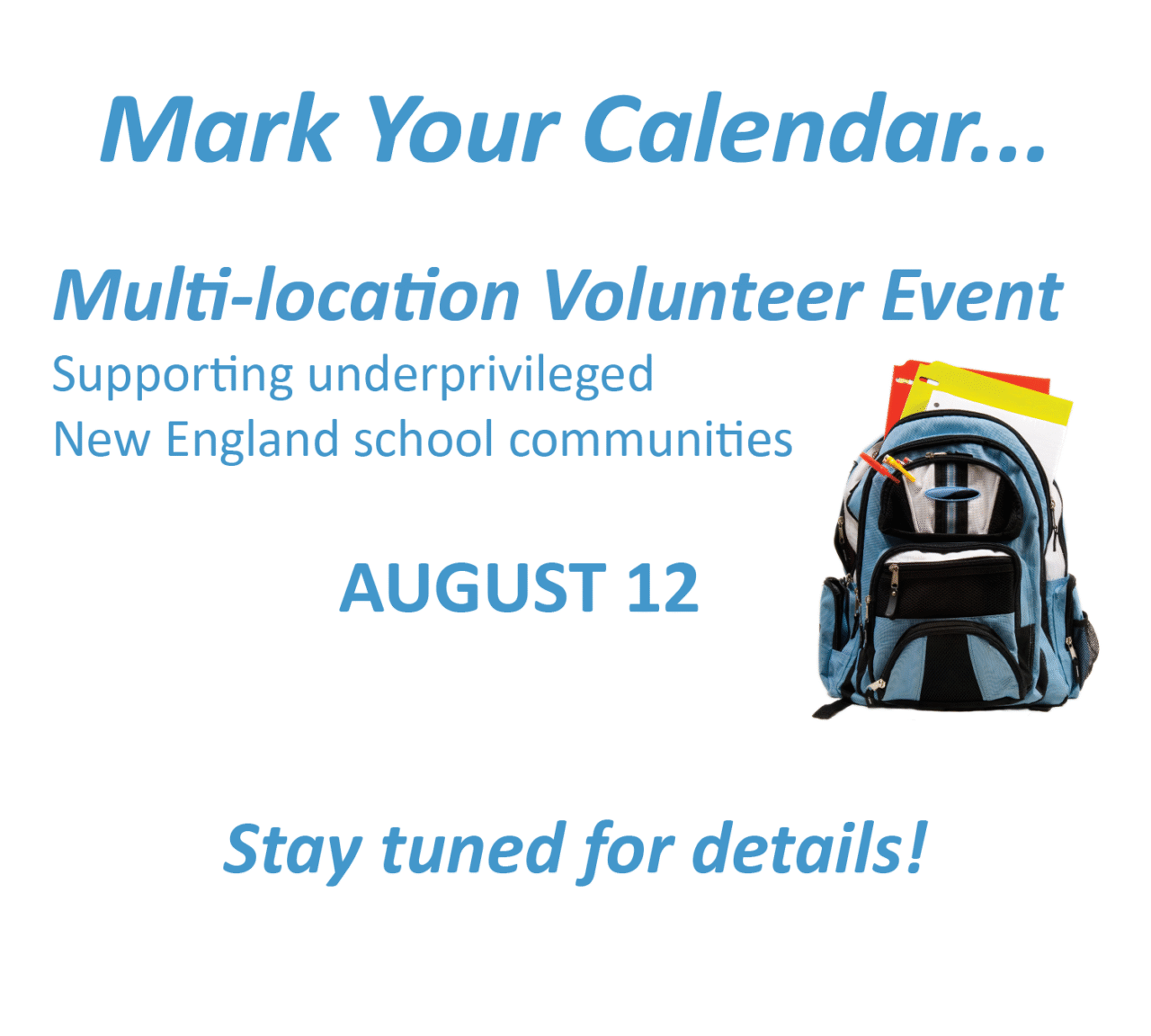 Mark Your Calendar...

Multi-location Volunteer Event

Supporting underprivileged New England school communities

AUGUST 12

Stay tuned for details!